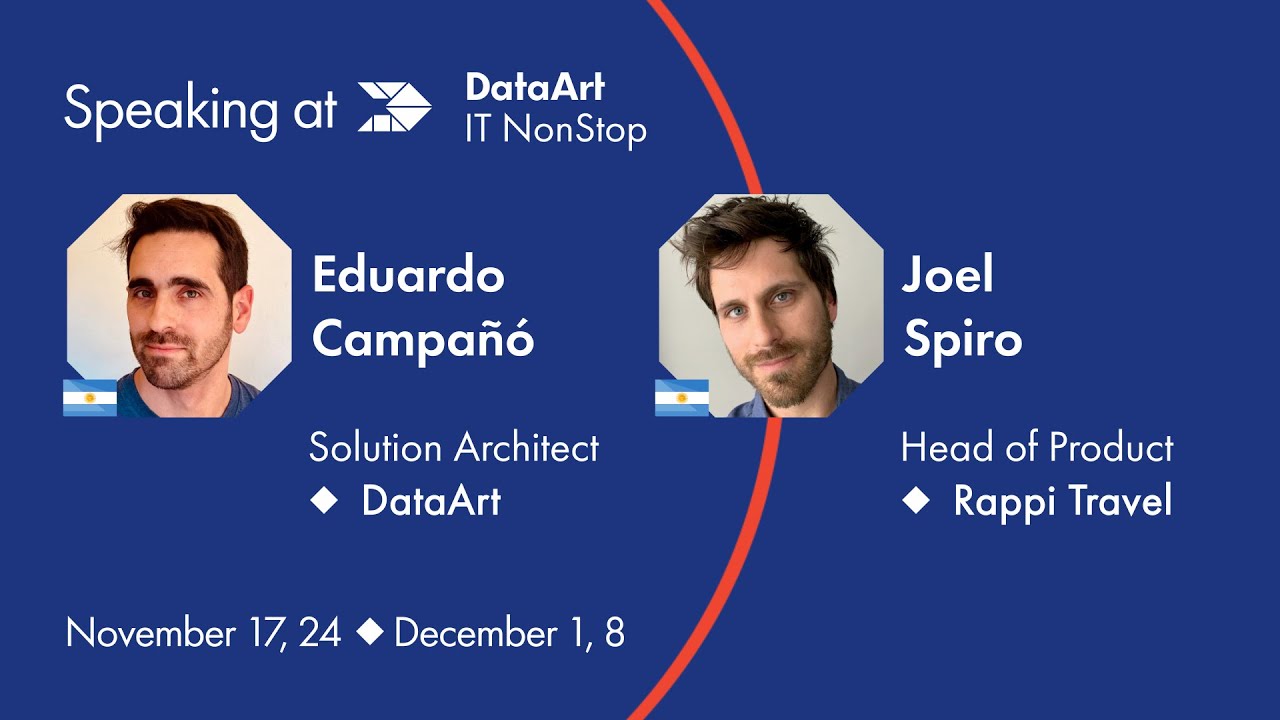 Speaking at DataArt IT NonStop

Eduardo Campañó

Solution Architect
◆ DataArt

Joel Spiro

Head of Product
◆ Rappi Travel

November 17, 24 ◆ December 1, 8